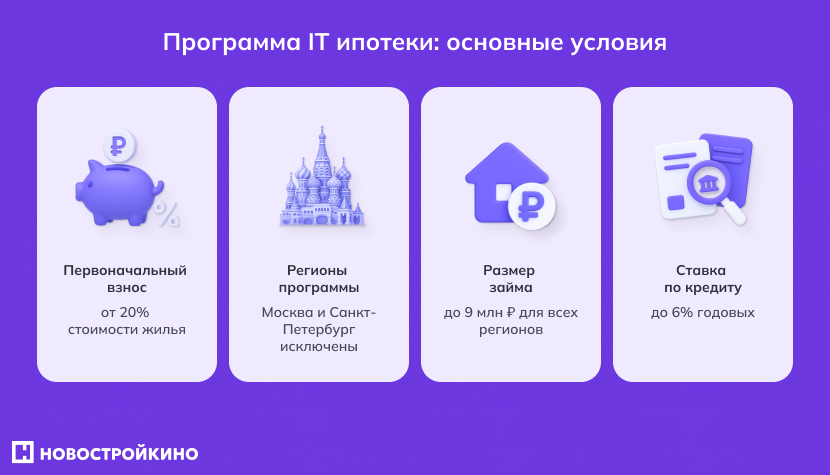 Программа IT ипотеки: основные условия

₽

%

Первоначальный взнос

от 20% стоимости жилья

Регионы программы

Москва и Санкт-Петербург исключены

₽

Размер займа

до 9 млн ₽ для всех регионов

Ставка по кредиту

до 6% годовых

НОВОСТРОЙКИНО